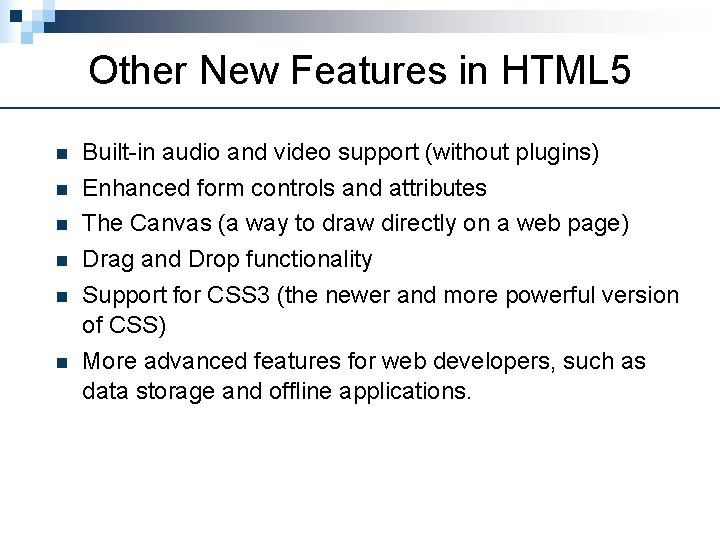 Other New Features in HTML5

- Built-in audio and video support (without plugins)
- Enhanced form controls and attributes
- The Canvas (a way to draw directly on a web page)
- Drag and Drop functionality
- Support for CSS3 (the newer and more powerful version of CSS)
- More advanced features for web developers, such as data storage and offline applications.